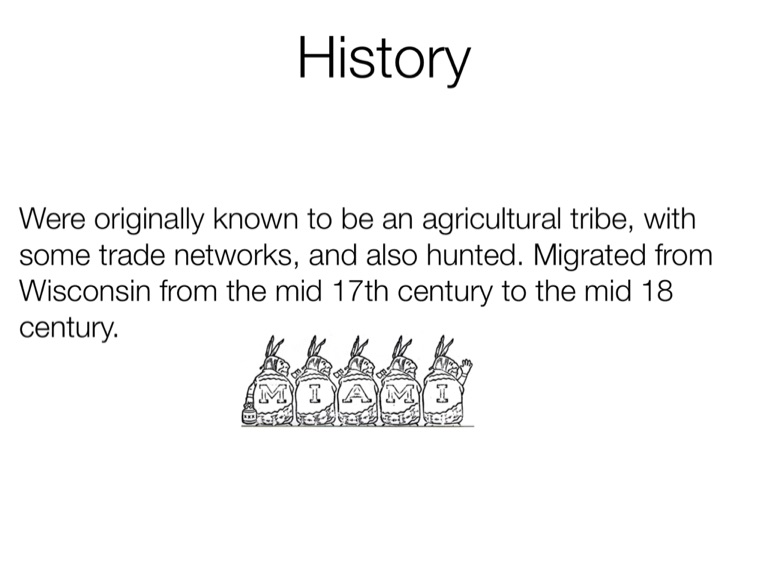 History

Were originally known to be an agricultural tribe, with some trade networks, and also hunted. Migrated from Wisconsin from the mid 17th century to the mid 18 century.

M I A M I